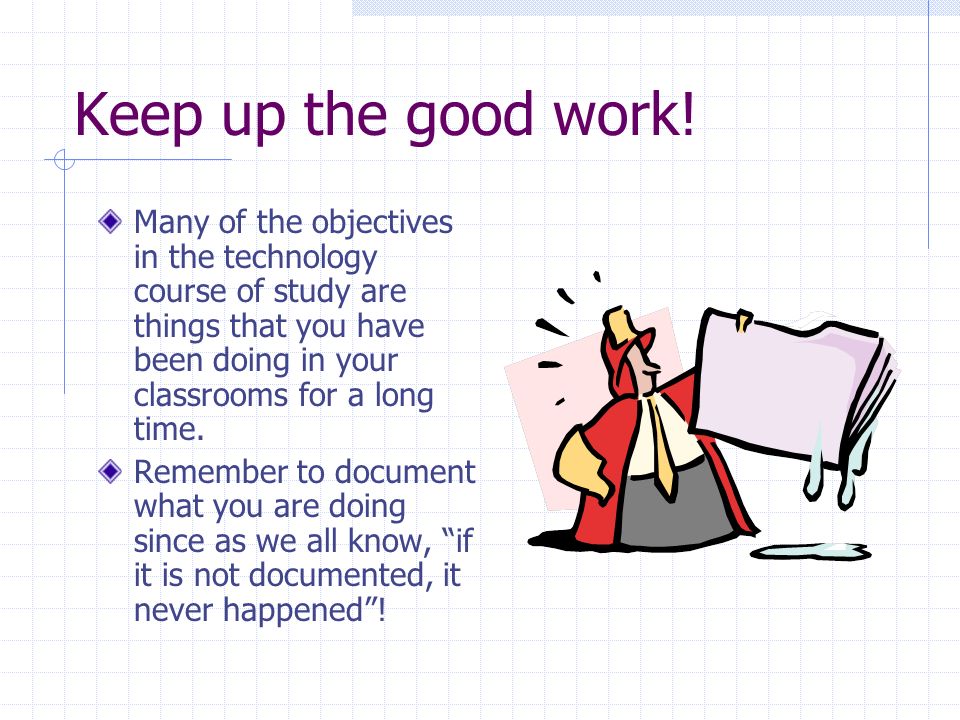 Keep up the good work!

Many of the objectives in the technology course of study are things that you have been doing in your classrooms for a long time.

Remember to document what you are doing since as we all know, “if it is not documented, it never happened”!